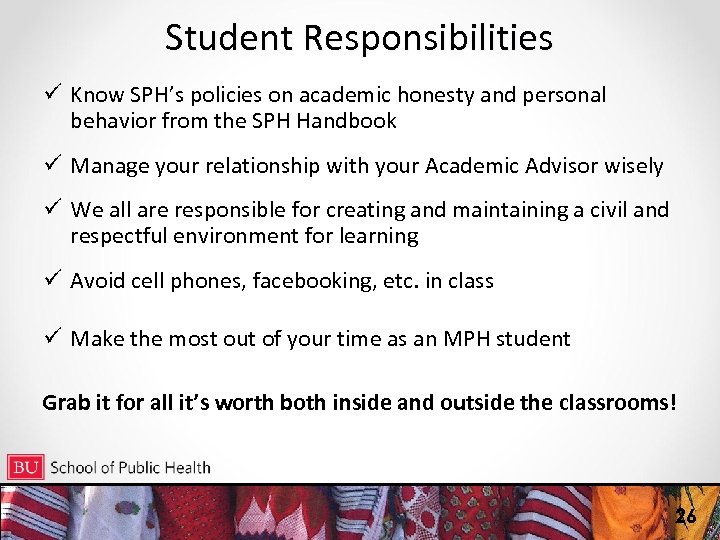 Student Responsibilities

✓ Know SPH's policies on academic honesty and personal behavior from the SPH Handbook

✓ Manage your relationship with your Academic Advisor wisely

✓ We all are responsible for creating and maintaining a civil and respectful environment for learning

✓ Avoid cell phones, facebooking, etc. in class

✓ Make the most out of your time as an MPH student

Grab it for all it's worth both inside and outside the classrooms!

BU School of Public Health

26